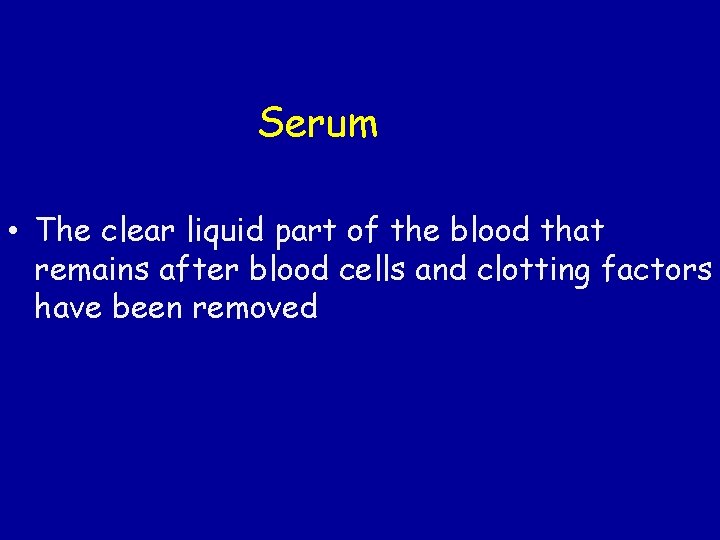 Serum

• The clear liquid part of the blood that remains after blood cells and clotting factors have been removed